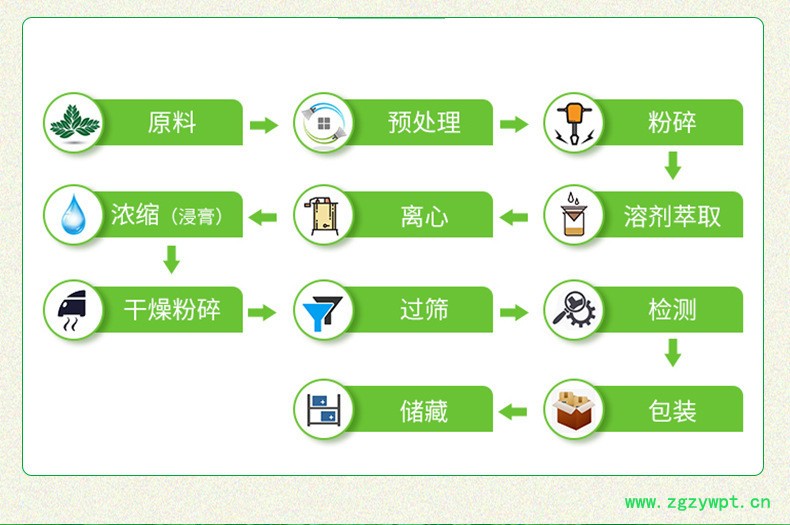 原料

预处理

粉碎

溶剂萃取

离心

浓缩（浸膏）

干燥粉碎

过筛

检测

包装

储藏

www.zgzywpt.cn